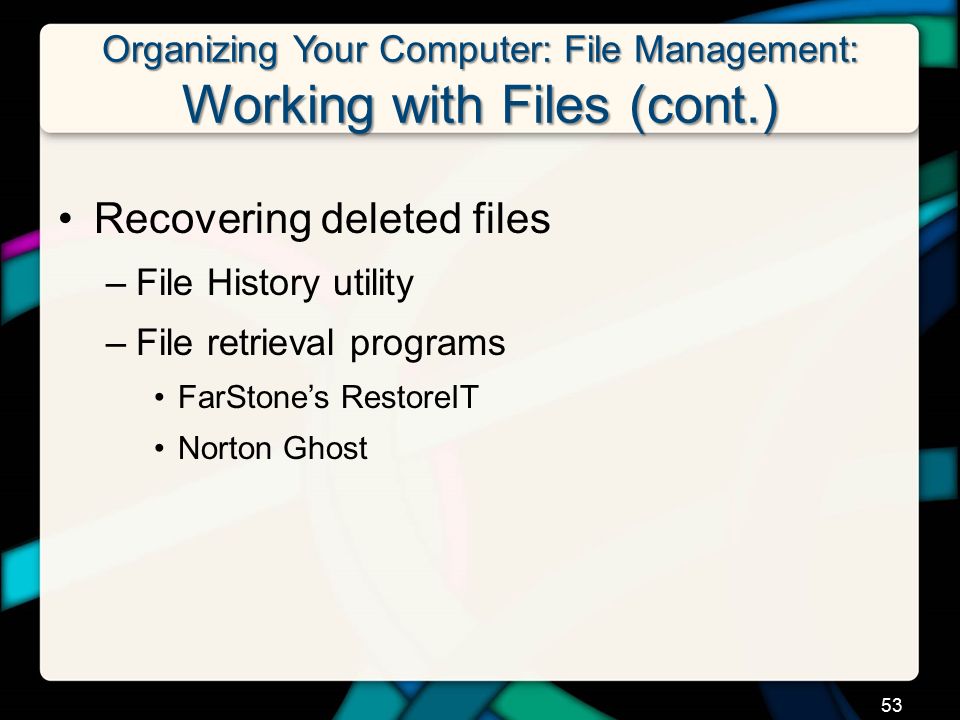 Organizing Your Computer: File Management:
Working with Files (cont.)

• Recovering deleted files
– File History utility
– File retrieval programs
• FarStone's RestoreIT
• Norton Ghost

53